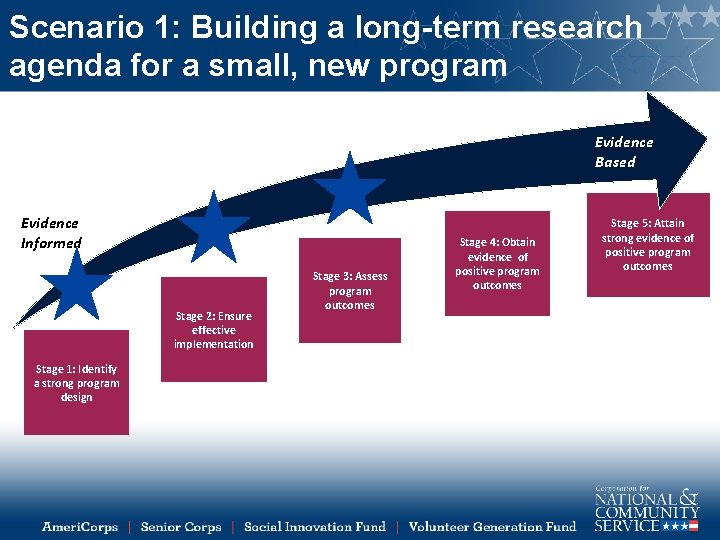 Scenario 1: Building a long-term research agenda for a small, new program

Evidence Informed

Evidence Based

Stage 1: Identify a strong program design

Stage 2: Ensure effective implementation

Stage 3: Assess program outcomes

Stage 4: Obtain evidence of positive program outcomes

Stage 5: Attain strong evidence of positive program outcomes

AmeriCorps | Senior Corps | Social Innovation Fund | Volunteer Generation Fund

Corporation for NATIONAL & COMMUNITY SERVICE